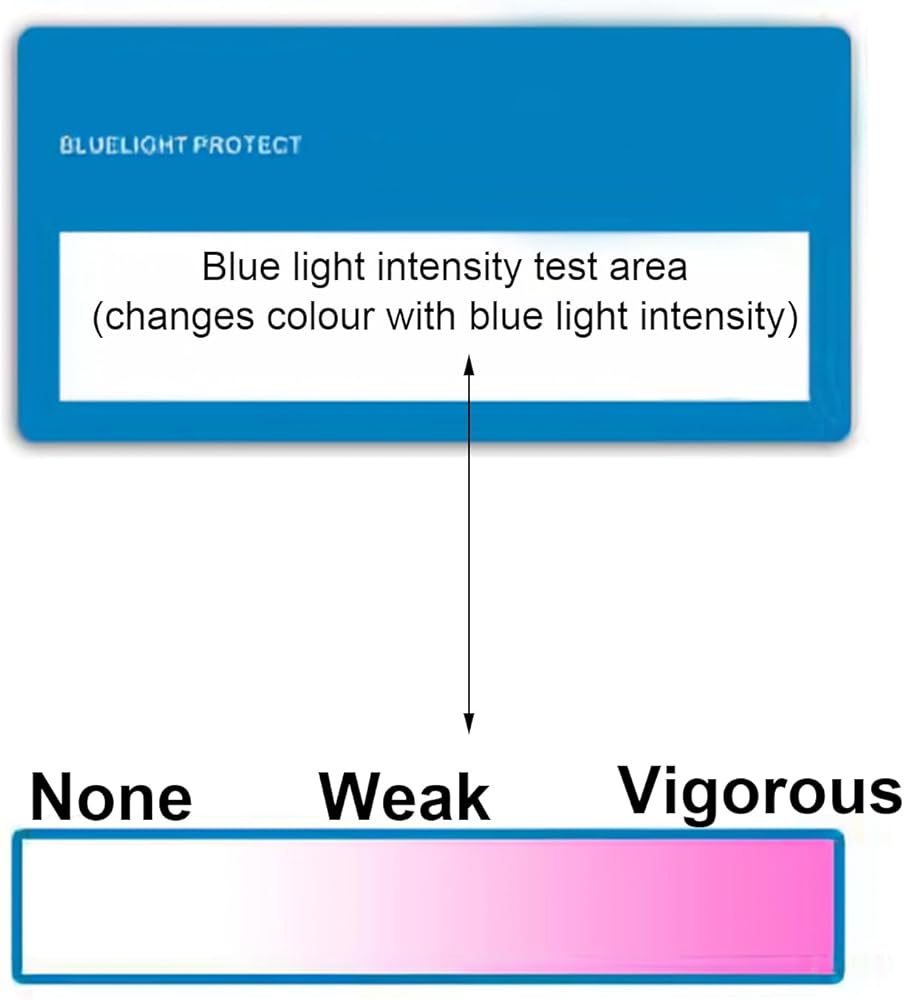 BLUELIGHT PROTECT

Blue light intensity test area
(changes colour with blue light intensity)

None Weak Vigorous